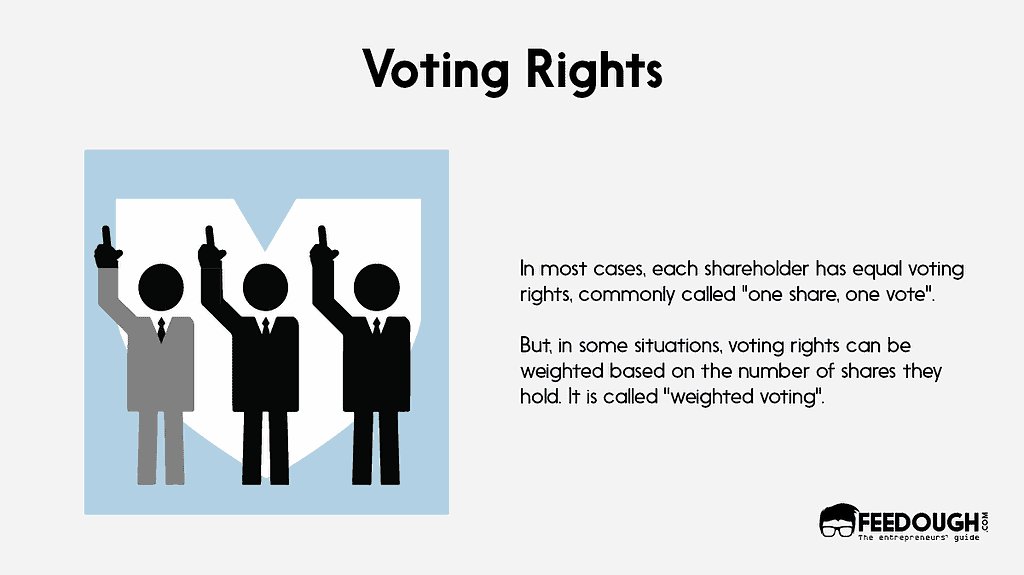 Voting Rights

In most cases, each shareholder has equal voting rights, commonly called "one share, one vote".

But, in some situations, voting rights can be weighted based on the number of shares they hold. It is called "weighted voting".

FEEDOUGH.COM
The entrepreneurs' guide